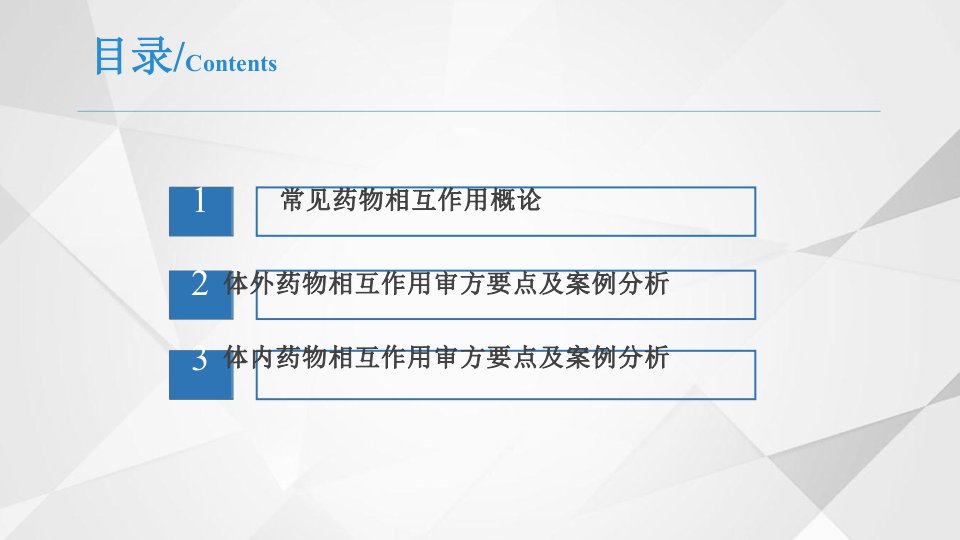 目录/Contents

1 常见药物相互作用概论

2 体外药物相互作用审方要点及案例分析

3 体内药物相互作用审方要点及案例分析